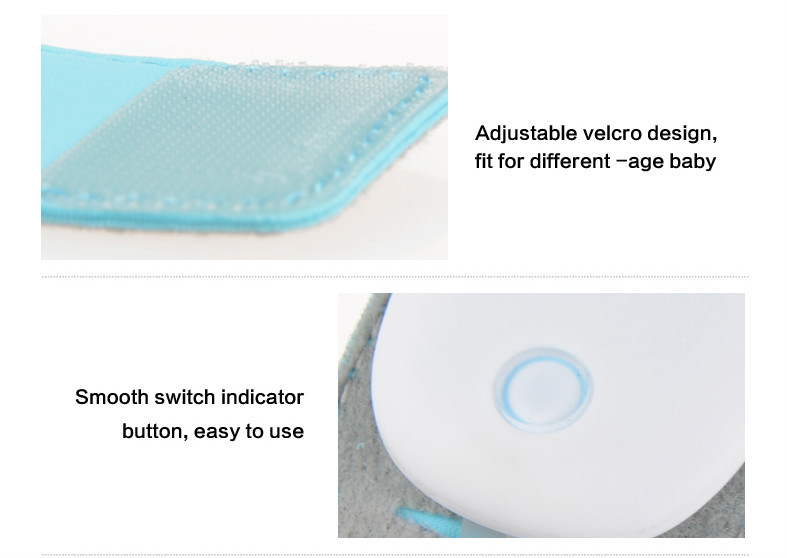 Adjustable velcro design, fit for different -age baby

Smooth switch indicator button, easy to use